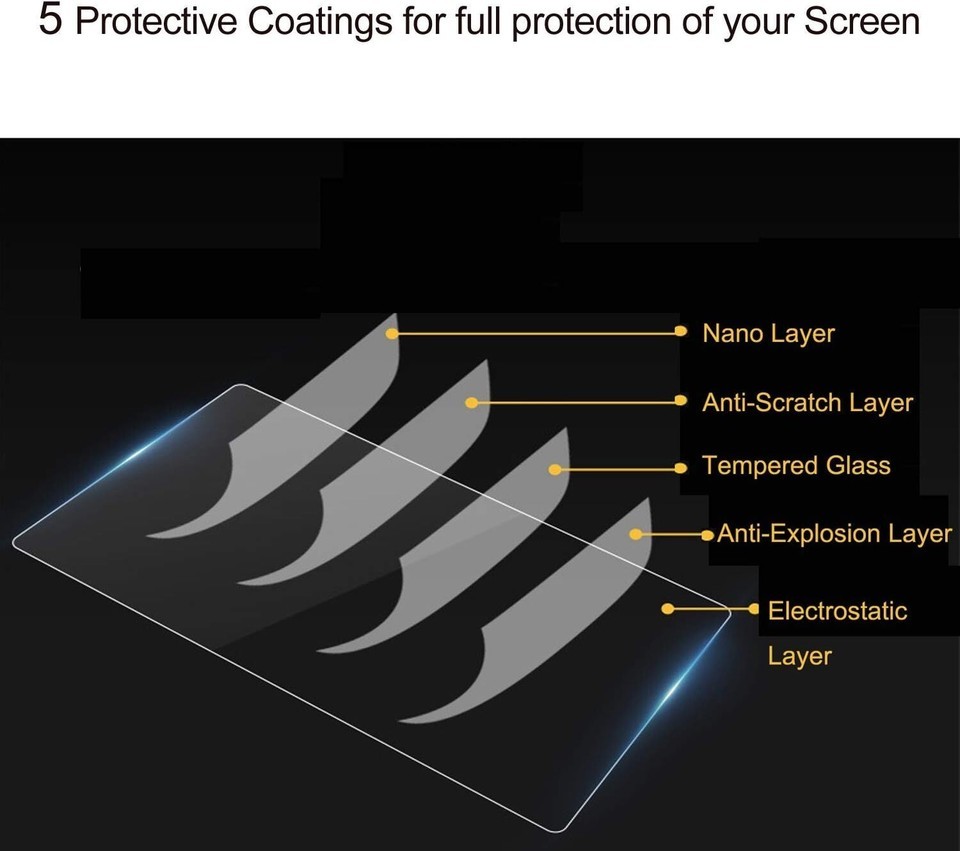 5 Protective Coatings for full protection of your Screen

Nano Layer

Anti-Scratch Layer

Tempered Glass

Anti-Explosion Layer

Electrostatic Layer